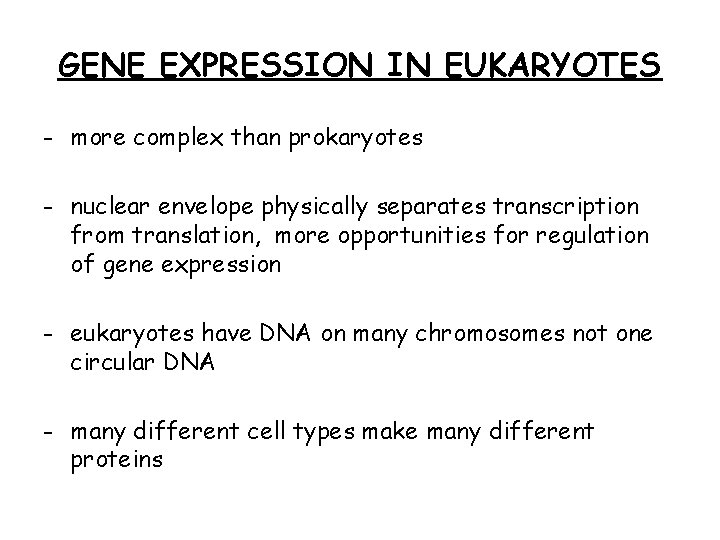 GENE EXPRESSION IN EUKARYOTES

- more complex than prokaryotes

- nuclear envelope physically separates transcription from translation, more opportunities for regulation of gene expression

- eukaryotes have DNA on many chromosomes not one circular DNA

- many different cell types make many different proteins